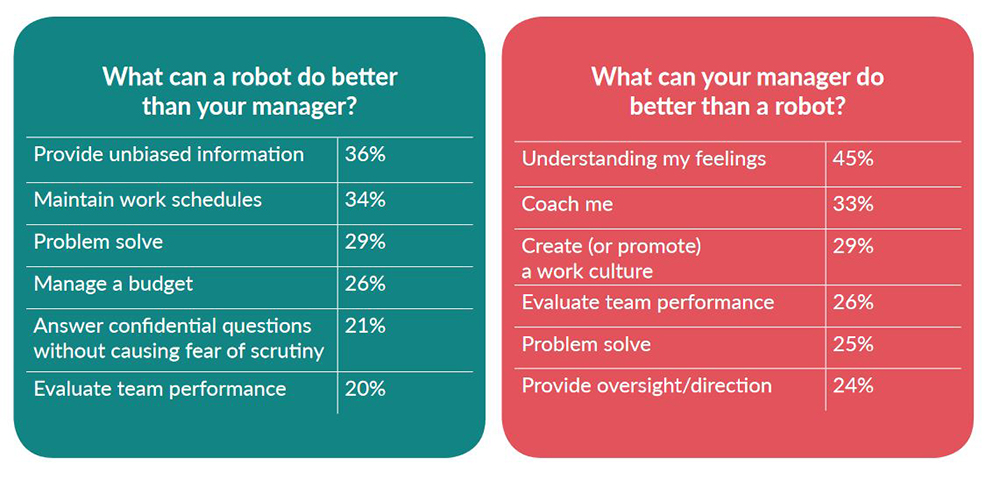 What can a robot do better than your manager?

| | |
|---|---|
| Provide unbiased information | 36% |
| Maintain work schedules | 34% |
| Problem solve | 29% |
| Manage a budget | 26% |
| Answer confidential questions without causing fear of scrutiny | 21% |
| Evaluate team performance | 20% |

What can your manager do better than a robot?

| | |
|---|---|
| Understanding my feelings | 45% |
| Coach me | 33% |
| Create (or promote) a work culture | 29% |
| Evaluate team performance | 26% |
| Problem solve | 25% |
| Provide oversight/direction | 24% |